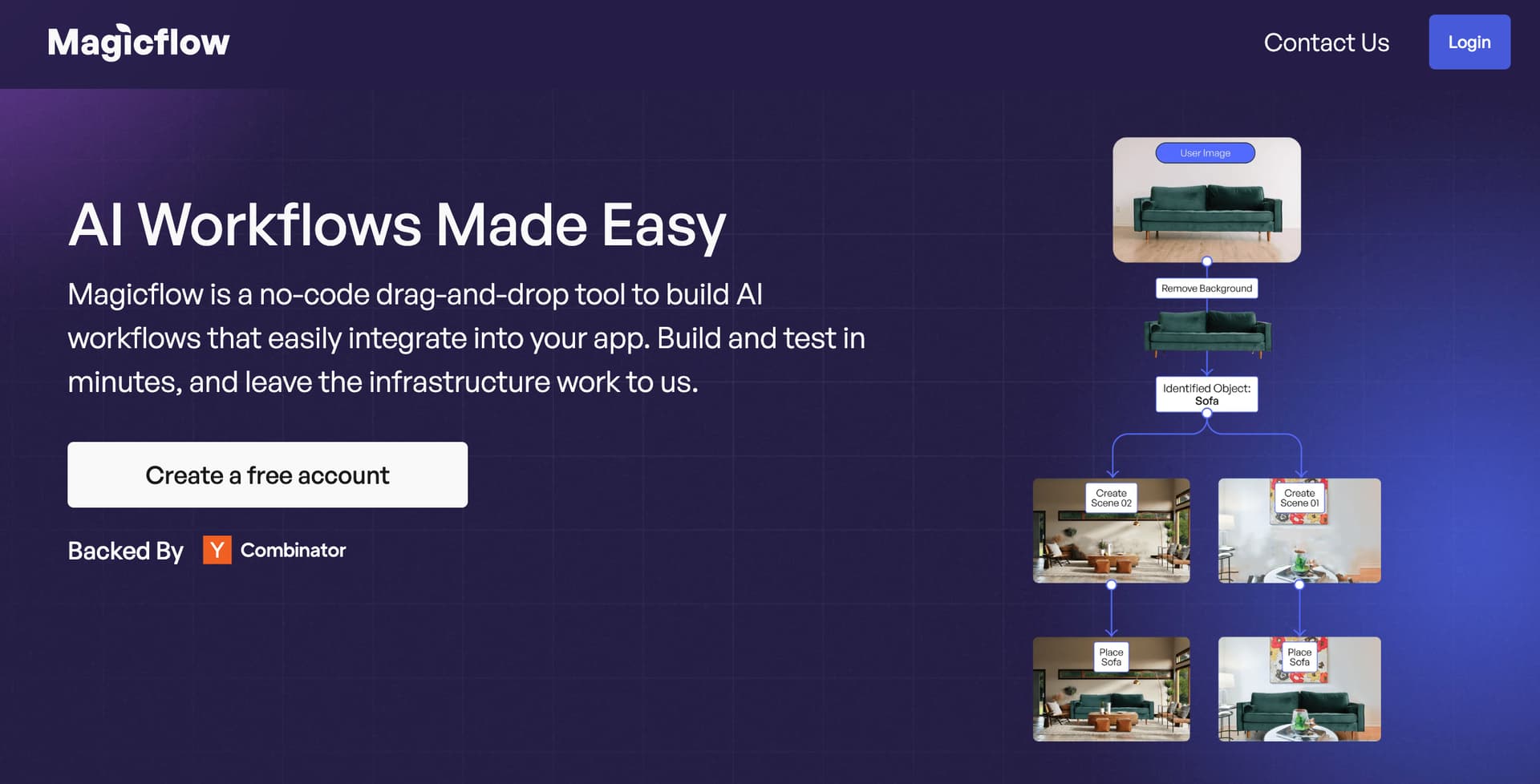 Magicflow

Contact Us

Login

AI Workflows Made Easy

Magicflow is a no-code drag-and-drop tool to build AI workflows that easily integrate into your app. Build and test in minutes, and leave the infrastructure work to us.

Create a free account

Backed By Y Combinator

User Image

Remove Background

Identified Object: Sofa

Create Scene 02

Create Scene 01

Place Sofa

Place Sofa